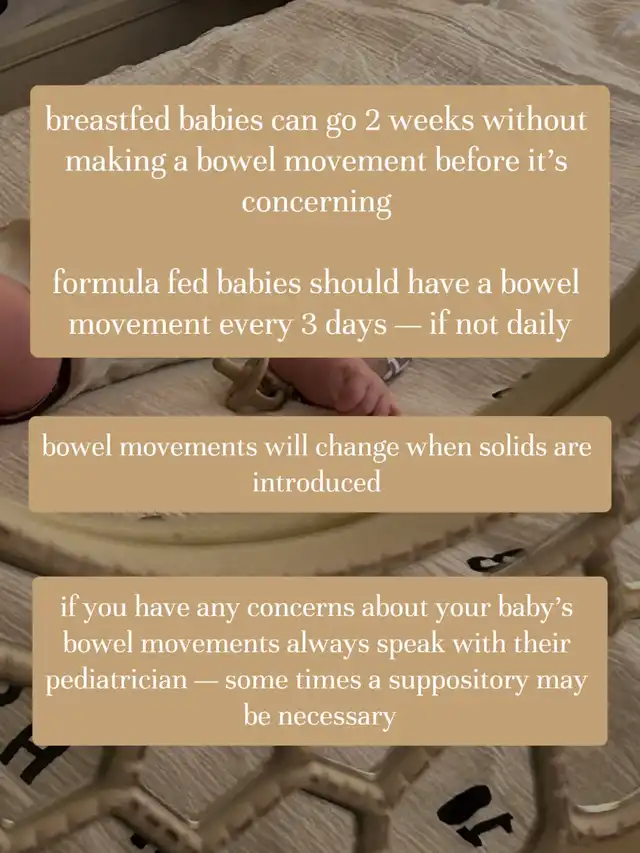 breastfed babies can go 2 weeks without making a bowel movement before it's concerning

formula fed babies should have a bowel movement every 3 days — if not daily

bowel movements will change when solids are introduced

if you have any concerns about your baby's bowel movements always speak with their pediatrician — some times a suppository may be necessary